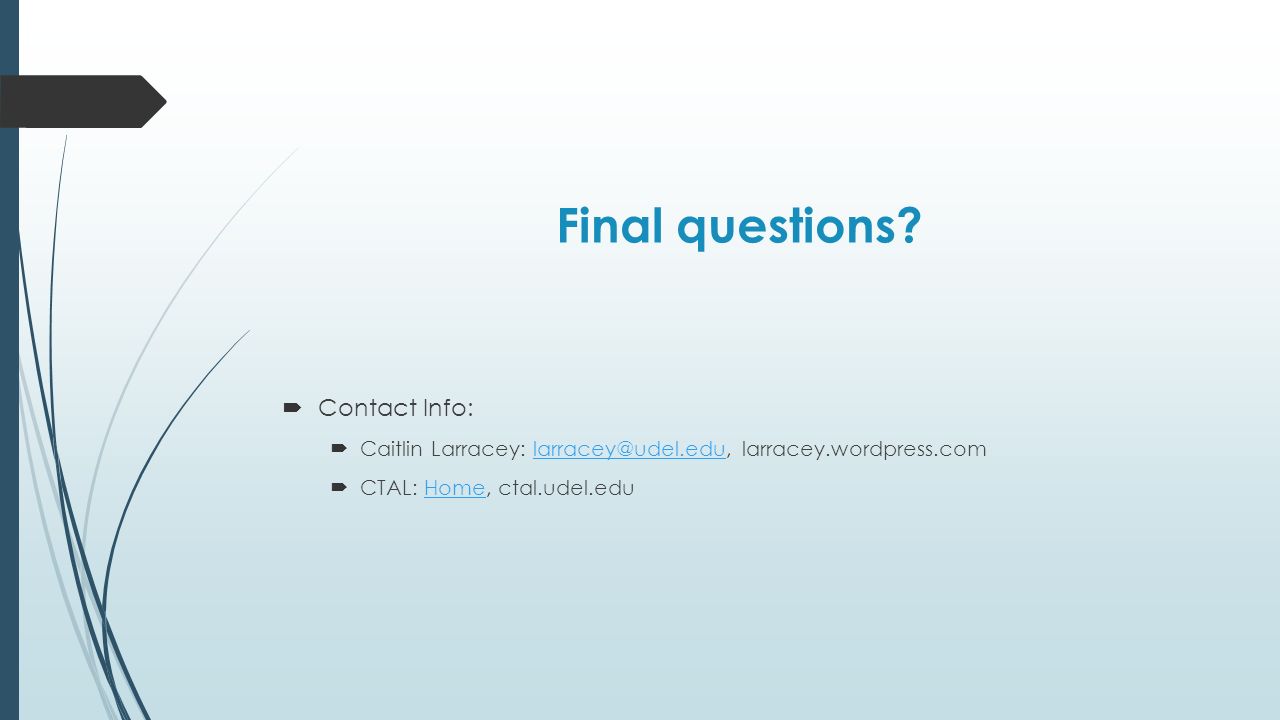 Final questions?

Contact Info:

Caitlin Larracey: larracey@udel.edu, larracey.wordpress.com

CTAL: Home, ctal.udel.edu